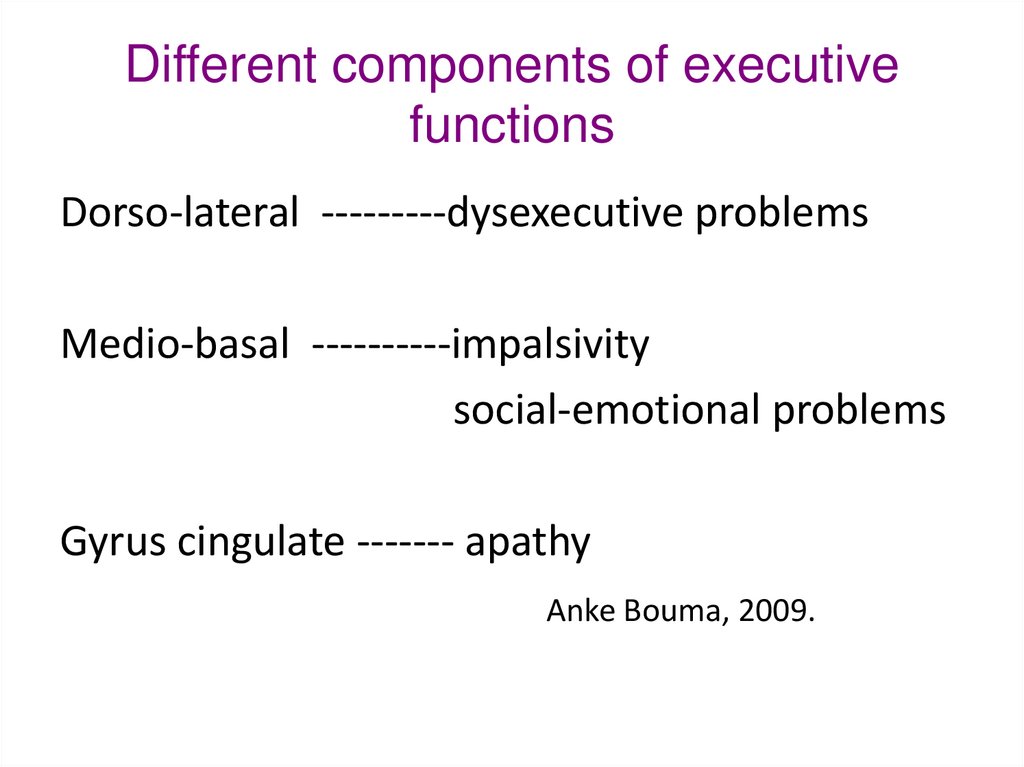 Different components of executive functions

Dorso-lateral ---------dysexecutive problems

Medio-basal ----------impalsivity

social-emotional problems

Gyrus cingulate ------- apathy

Anke Bouma, 2009.